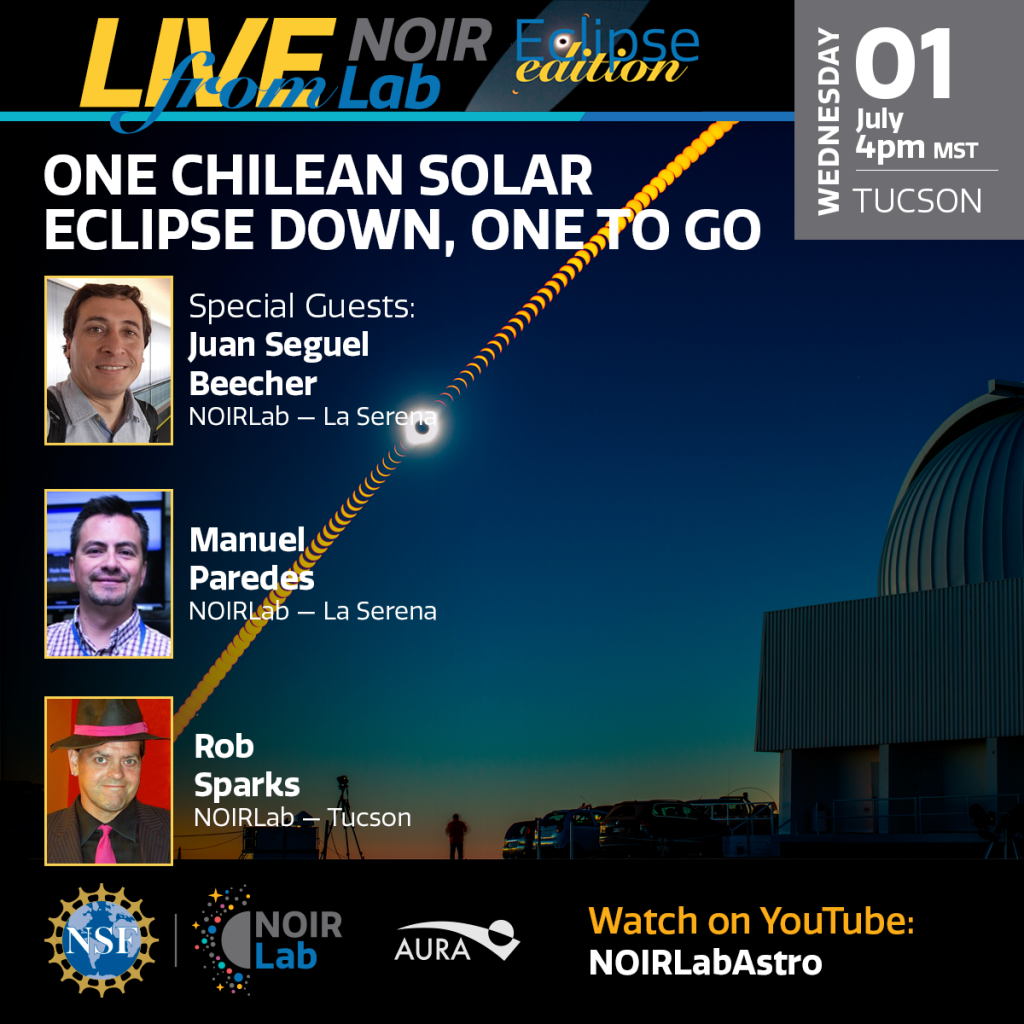 LIVE from NOIR Lab Eclipse edition

WEDNESDAY 01 July 4pm MST

TUCSON

ONE CHILEAN SOLAR ECLIPSE DOWN, ONE TO GO

Special Guests:
Juan Seguel Beecher
NOIRLab — La Serena

Manuel Paredes
NOIRLab — La Serena

Rob Sparks
NOIRLab — Tucson

NSF

NOIR Lab

AURA

Watch on YouTube:
NOIRLabAstro